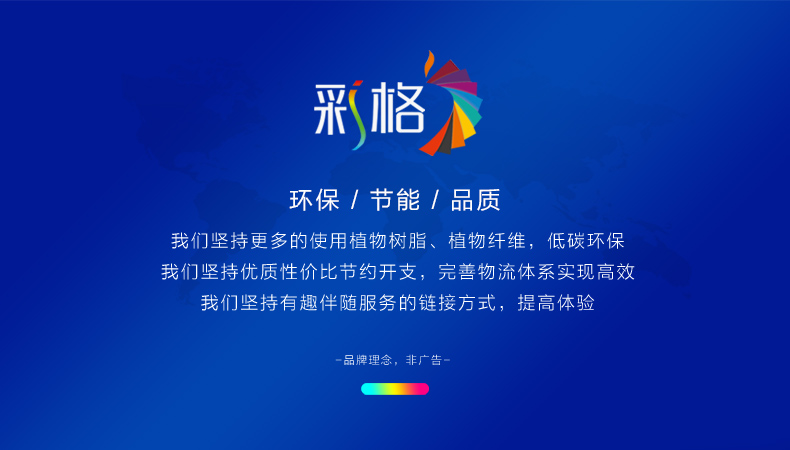 彩格

环保 / 节能 / 品质

我们坚持更多的使用植物树脂、植物纤维，低碳环保
我们坚持优质性价比节约开支，完善物流体系实现高效
我们坚持有趣伴随服务的链接方式，提高体验

-品牌理念，非广告-